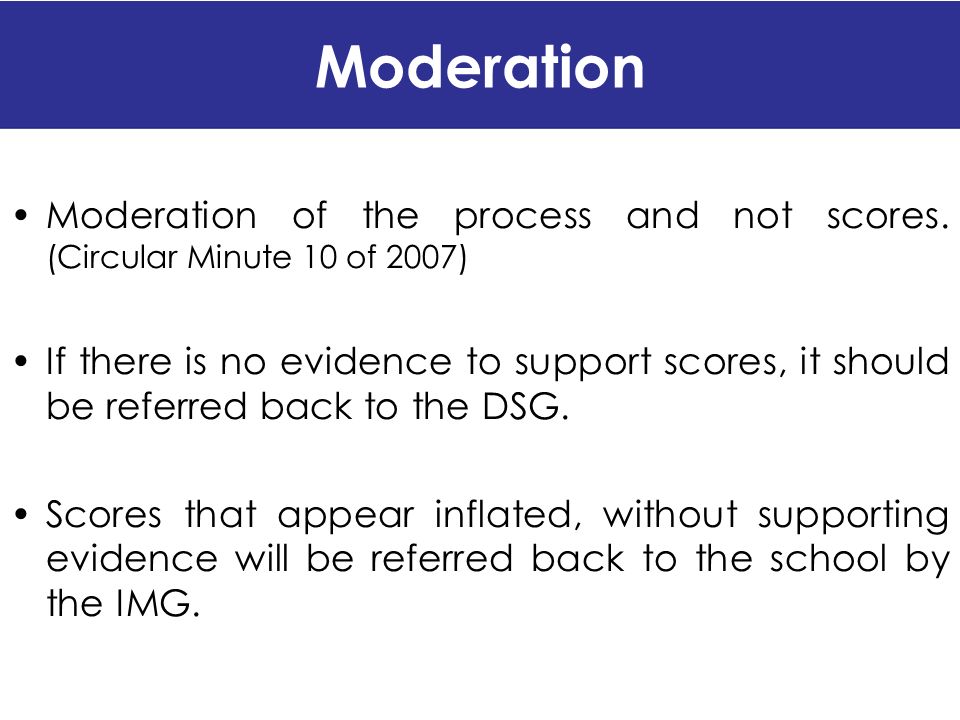 Moderation

• Moderation of the process and not scores. (Circular Minute 10 of 2007)

• If there is no evidence to support scores, it should be referred back to the DSG.

• Scores that appear inflated, without supporting evidence will be referred back to the school by the IMG.